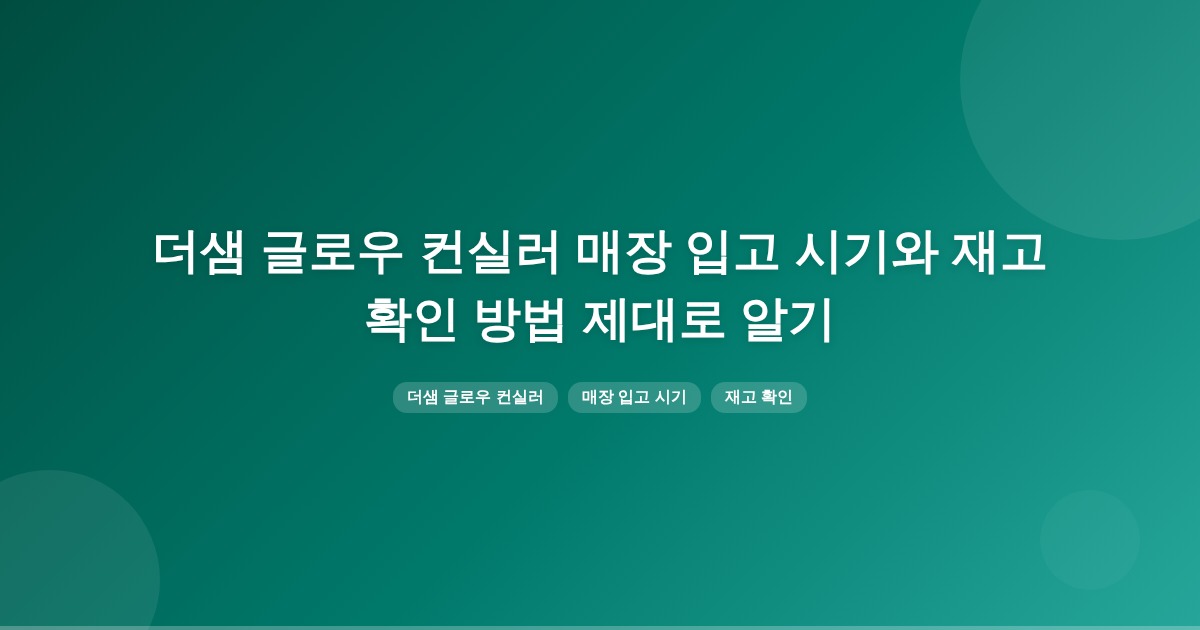 더샘 글로우 컨실러 매장 입고 시기와 재고 확인 방법 제대로 알기

더샘 글로우 컨실러

매장 입고 시기

재고 확인